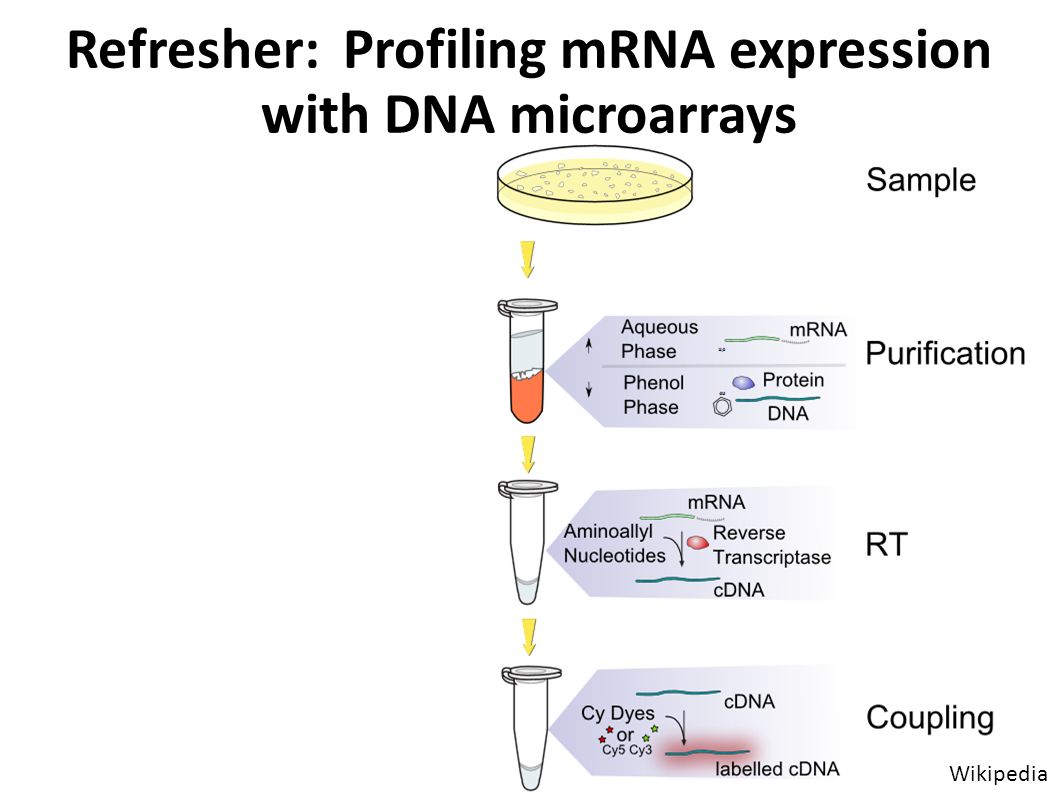 Refresher: Profiling mRNA expression with DNA microarrays

Sample

Aqueous Phase
mRNA
Phenol Phase
Protein
DNA
Purification

mRNA
Aminoallyl Nucleotides
Reverse Transcriptase
cDNA
RT

cDNA
Cy Dyes or
Cy5 Cy3
labelled cDNA
Coupling

Wikipedia